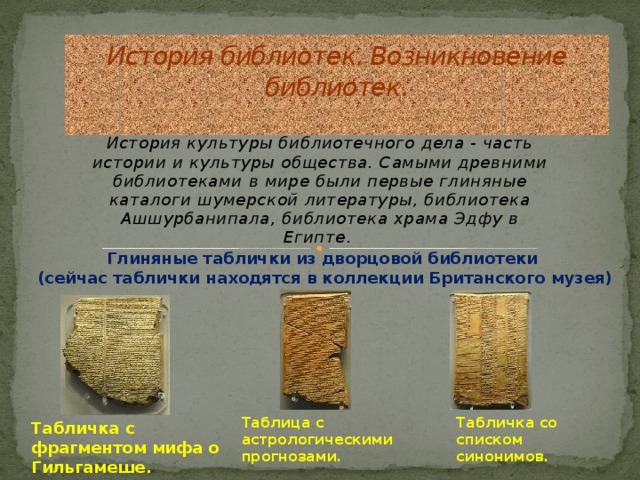 История библиотек. Возникновение библиотек.

История культуры библиотечного дела - часть истории и культуры общества. Самыми древними библиотеками в мире были первые глиняные каталоги шумерской литературы, библиотека Ашшурбанипала, библиотека храма Эдфу в Египте.

Глиняные таблички из дворцовой библиотеки (сейчас таблички находятся в коллекции Британского музея)

Табличка с фрагментом мифа о Гильгамеше.

Таблица с астрологическими прогнозами.

Табличка со списком синонимов.